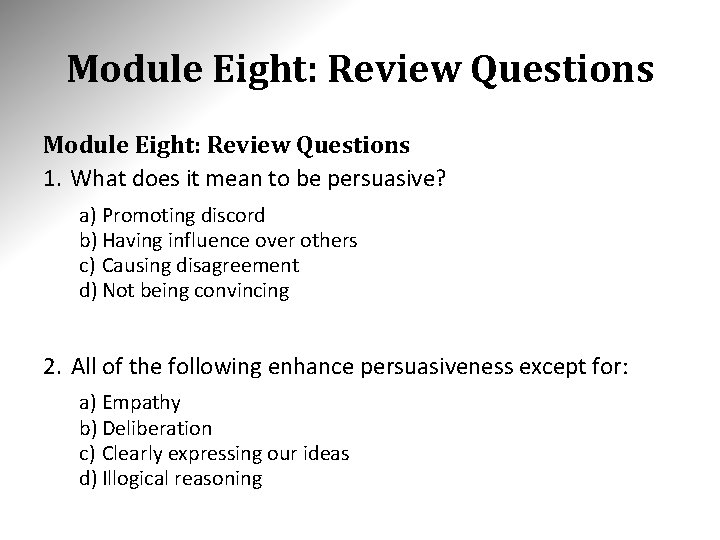 Module Eight: Review Questions

Module Eight: Review Questions

1. What does it mean to be persuasive?

a) Promoting discord
b) Having influence over others
c) Causing disagreement
d) Not being convincing

2. All of the following enhance persuasiveness except for:

a) Empathy
b) Deliberation
c) Clearly expressing our ideas
d) Illogical reasoning